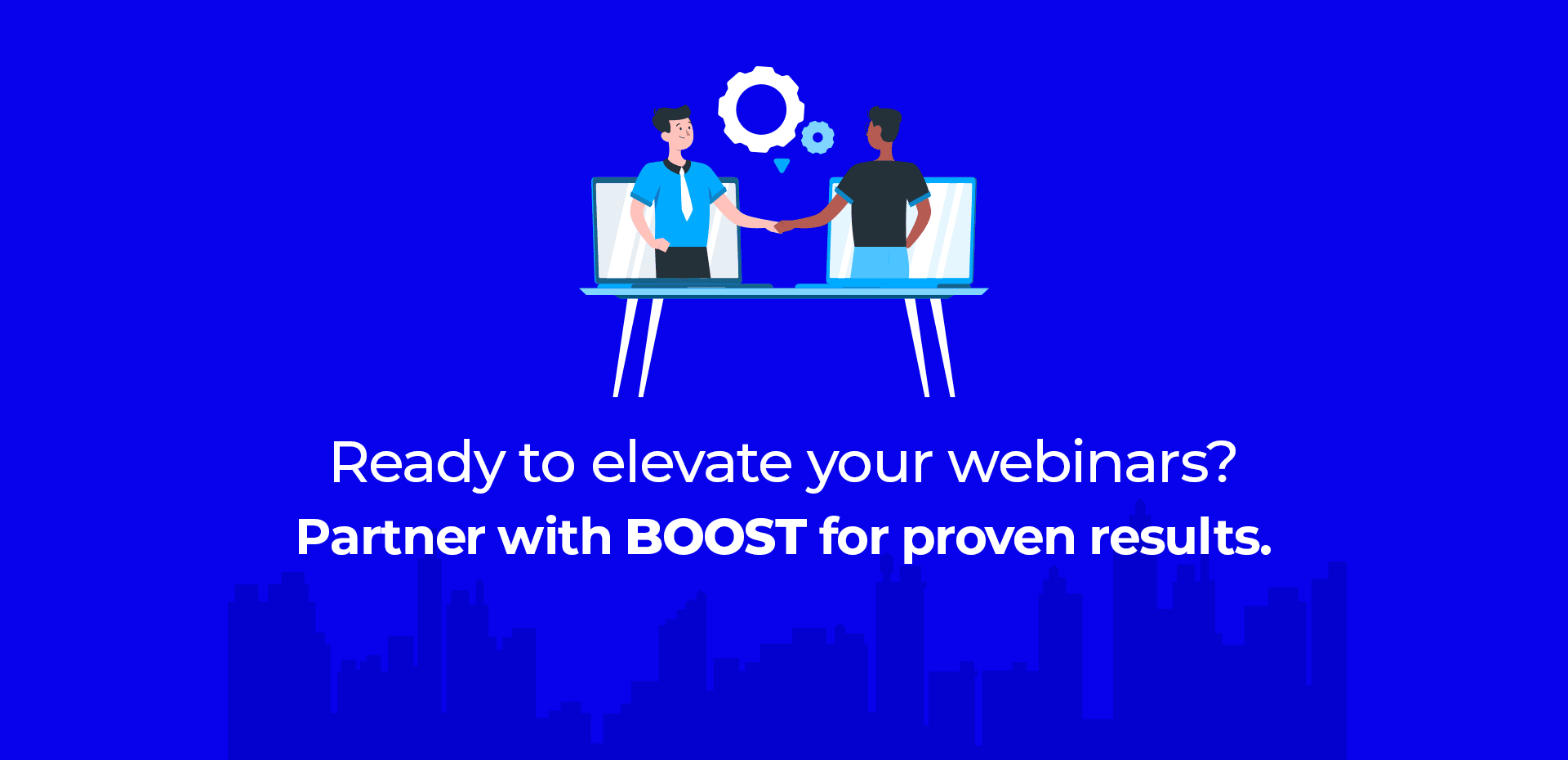 Ready to elevate your webinars?
Partner with BOOST for proven results.